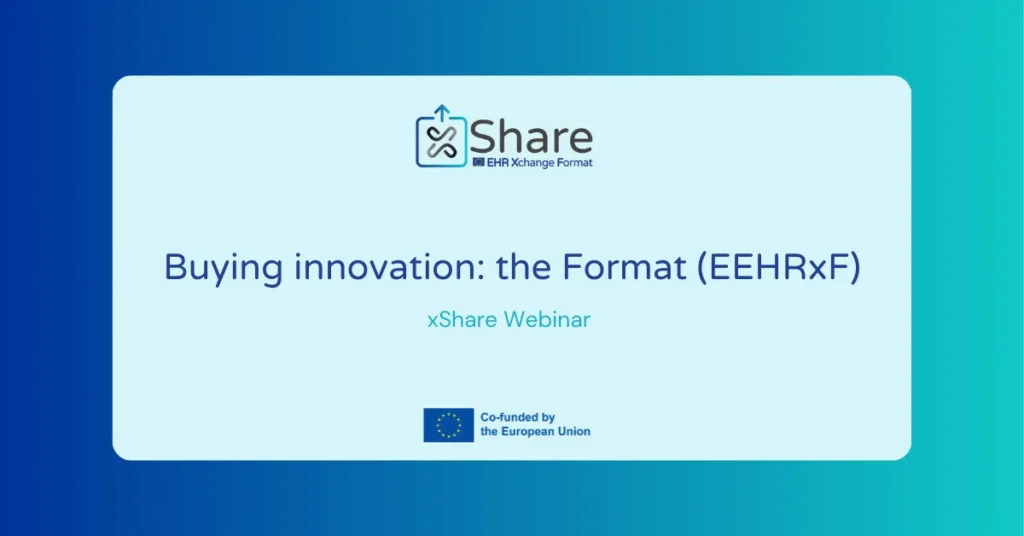 Share
EHR Xchange Format

Buying innovation: the Format (EEHRxF)

xShare Webinar

Co-funded by
the European Union